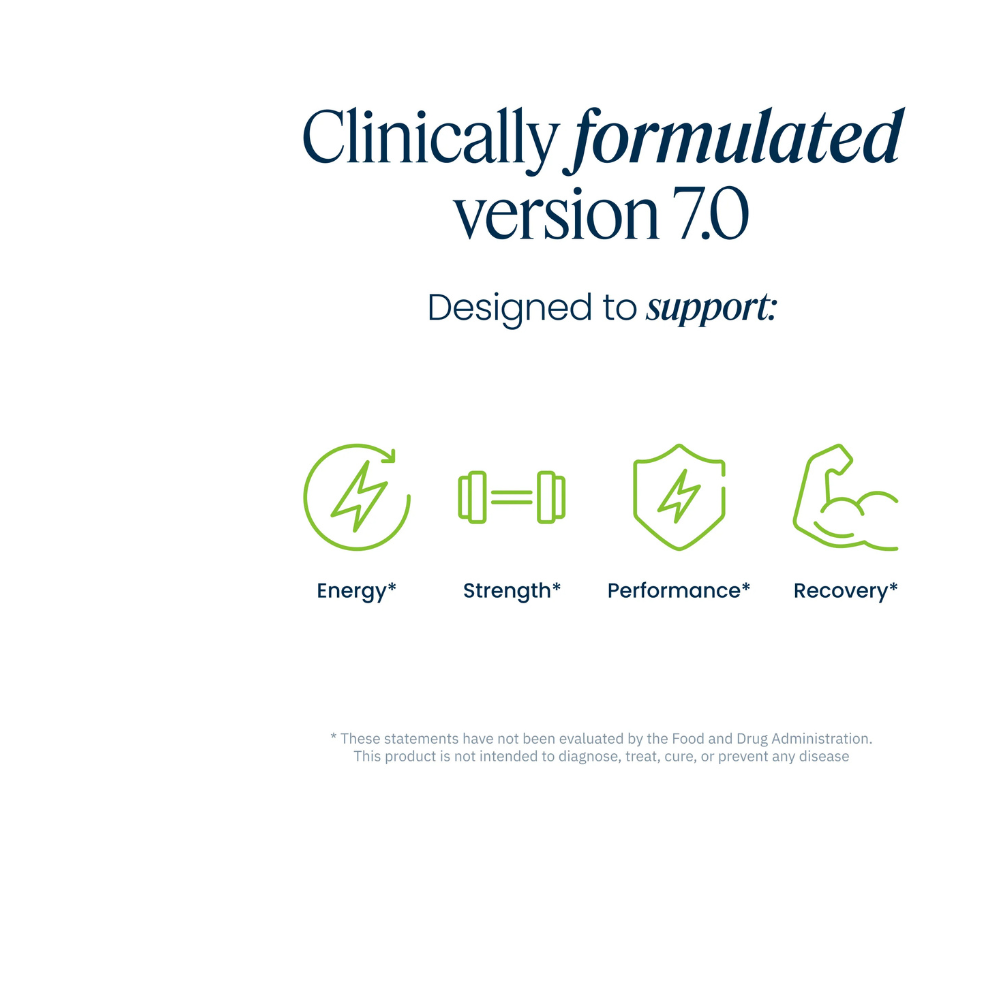 Clinically formulated version 7.0

Designed to support:

Energy*

Strength*

Performance*

Recovery*

* These statements have not been evaluated by the Food and Drug Administration. This product is not intended to diagnose, treat, cure, or prevent any disease